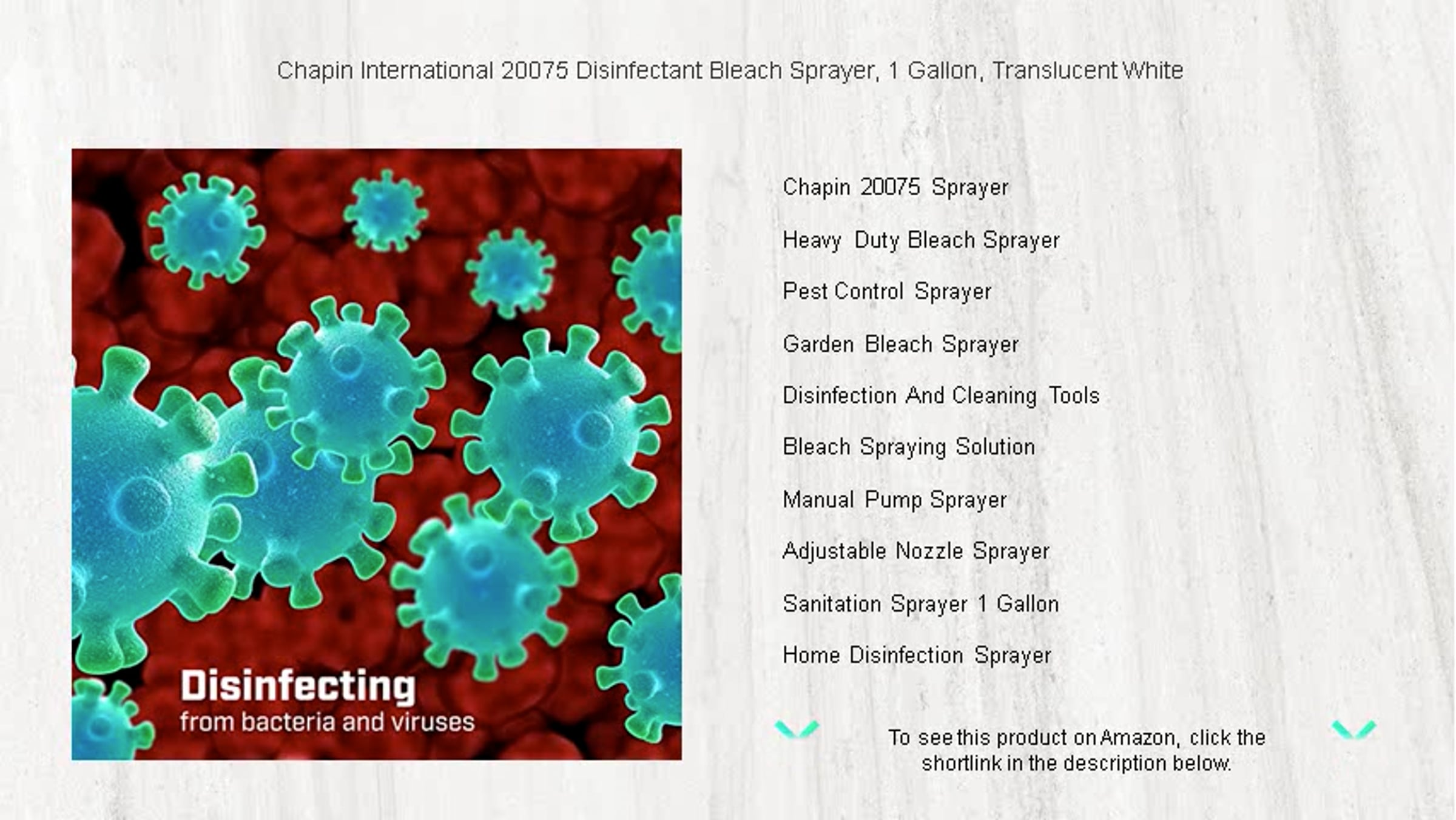 Chapin International 20075 Disinfectant Bleach Sprayer, 1 Gallon, Translucent White

Disinfecting
from bacteria and viruses

Chapin 20075 Sprayer

Heavy Duty Bleach Sprayer

Pest Control Sprayer

Garden Bleach Sprayer

Disinfection And Cleaning Tools

Bleach Spraying Solution

Manual Pump Sprayer

Adjustable Nozzle Sprayer

Sanitation Sprayer 1 Gallon

Home Disinfection Sprayer

To see this product on Amazon, click the shortlink in the description below.